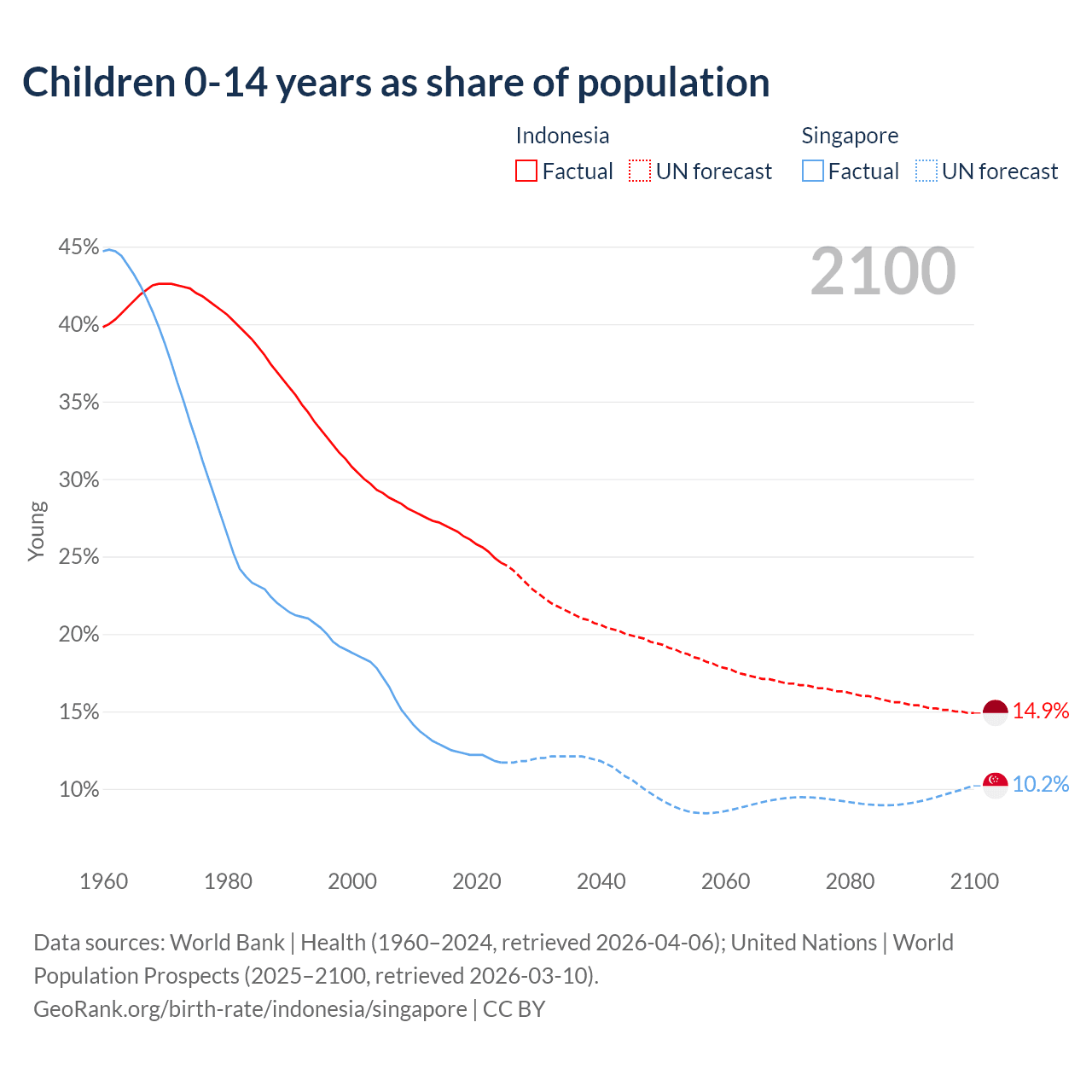 Children 0-14 years as share of population

Indonesia
Factual UN forecast

Singapore
Factual UN forecast

2100

45%
40%
35%
30%
25%
20%
15%
10%

Young

14.9%
10.2%

1960 1980 2000 2020 2040 2060 2080 2100

Data sources: World Bank | Health (1960–2024, retrieved 2026-04-06); United Nations | World Population Prospects (2025–2100, retrieved 2026-03-10).
GeoRank.org/birth-rate/indonesia/singapore | CC BY